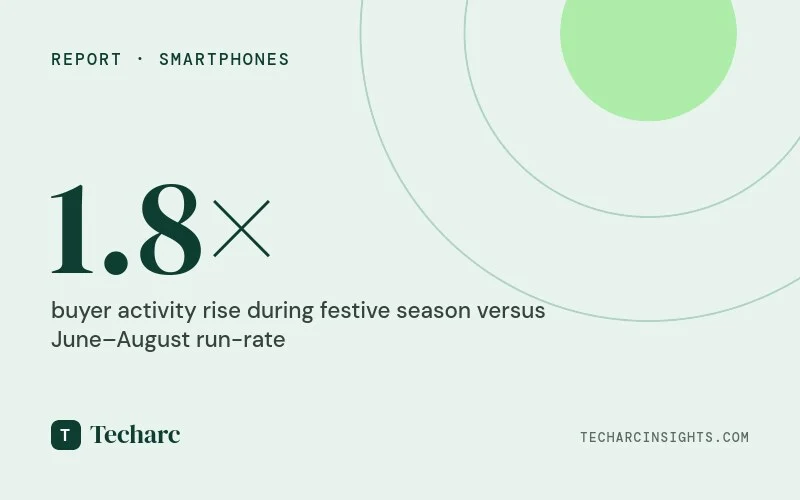 REPORT · SMARTPHONES

1.8×

buyer activity rise during festive season versus June–August run-rate

T Techarc

TECHARCINSIGHTS.COM